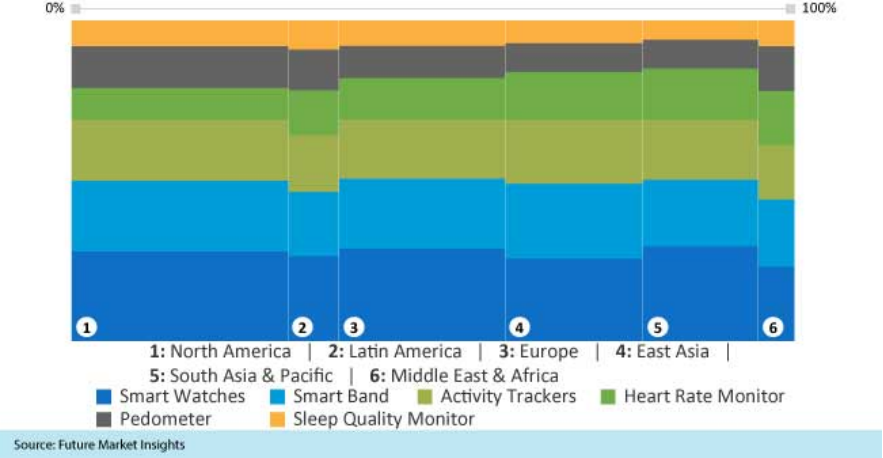 0%

100%

1

2

3

4

5

6

1: North America | 2: Latin America | 3: Europe | 4: East Asia | 5: South Asia & Pacific | 6: Middle East & Africa

Smart Watches Smart Band Activity Trackers Heart Rate Monitor Pedometer Sleep Quality Monitor

Source: Future Market Insights